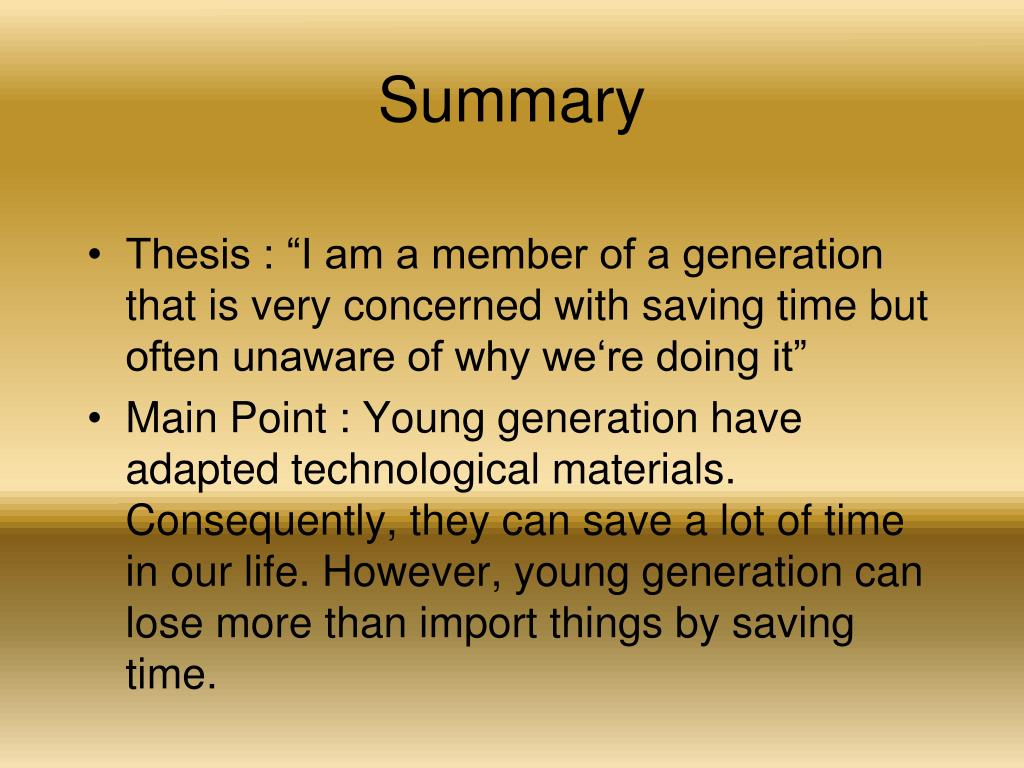 Summary

• Thesis : “I am a member of a generation that is very concerned with saving time but often unaware of why we‘re doing it”

• Main Point : Young generation have adapted technological materials. Consequently, they can save a lot of time in our life. However, young generation can lose more than import things by saving time.